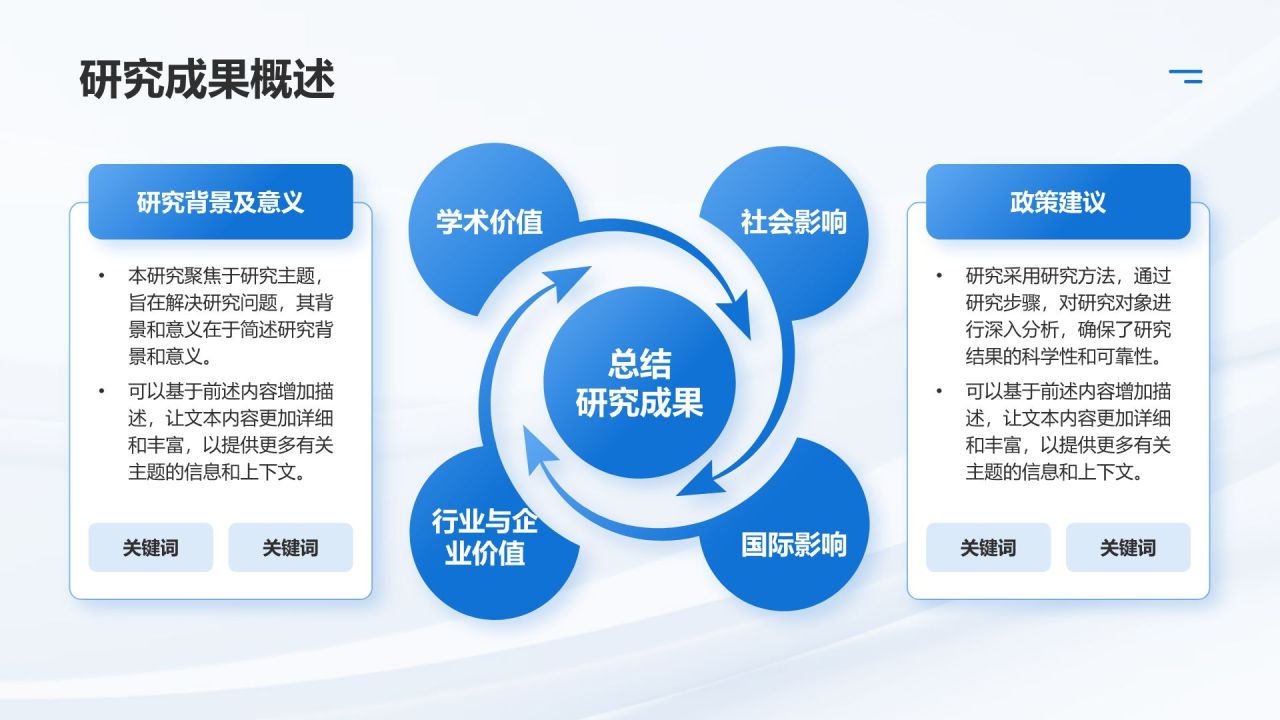 研究成果概述

研究背景及意义

• 本研究聚焦于研究主题，旨在解决研究问题，其背景和意义在于简述研究背景和意义。

• 可以基于前述内容增加描述，让文本内容更加详细和丰富，以提供更多有关主题的信息和上下文。

关键词

关键词

学术价值

社会影响

总结
研究成果

行业与企业价值

国际影响

政策建议

• 研究采用研究方法，通过研究步骤，对研究对象进行深入分析，确保了研究结果的科学性和可靠性。

• 可以基于前述内容增加描述，让文本内容更加详细和丰富，以提供更多有关主题的信息和上下文。

关键词

关键词